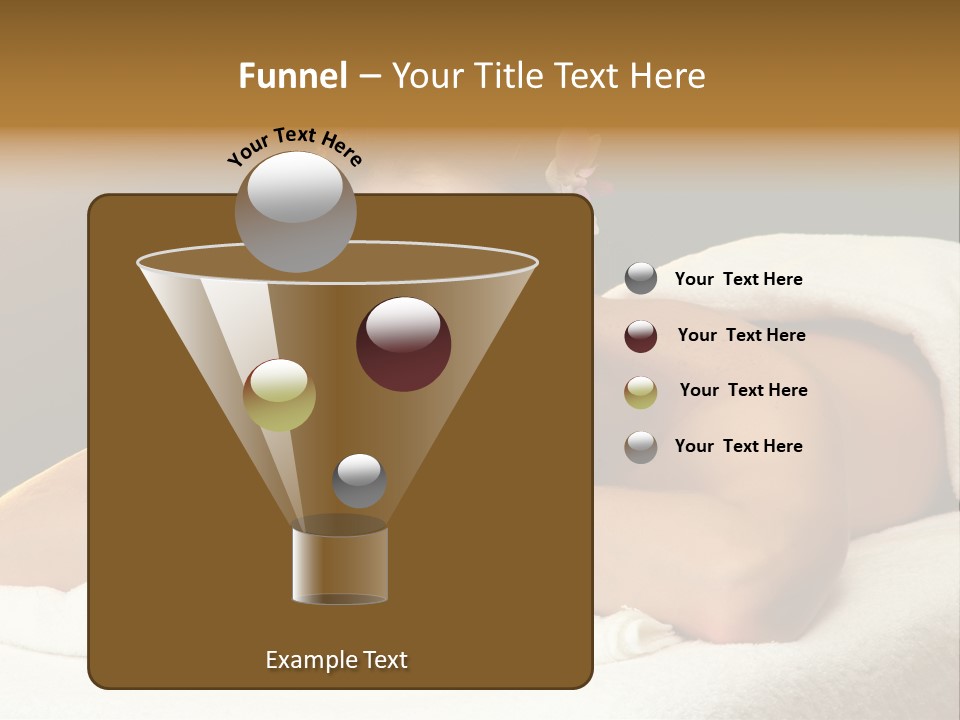 Funnel – Your Title Text Here

Your Text Here

Your Text Here

Your Text Here

Your Text Here

Your Text Here

Example Text